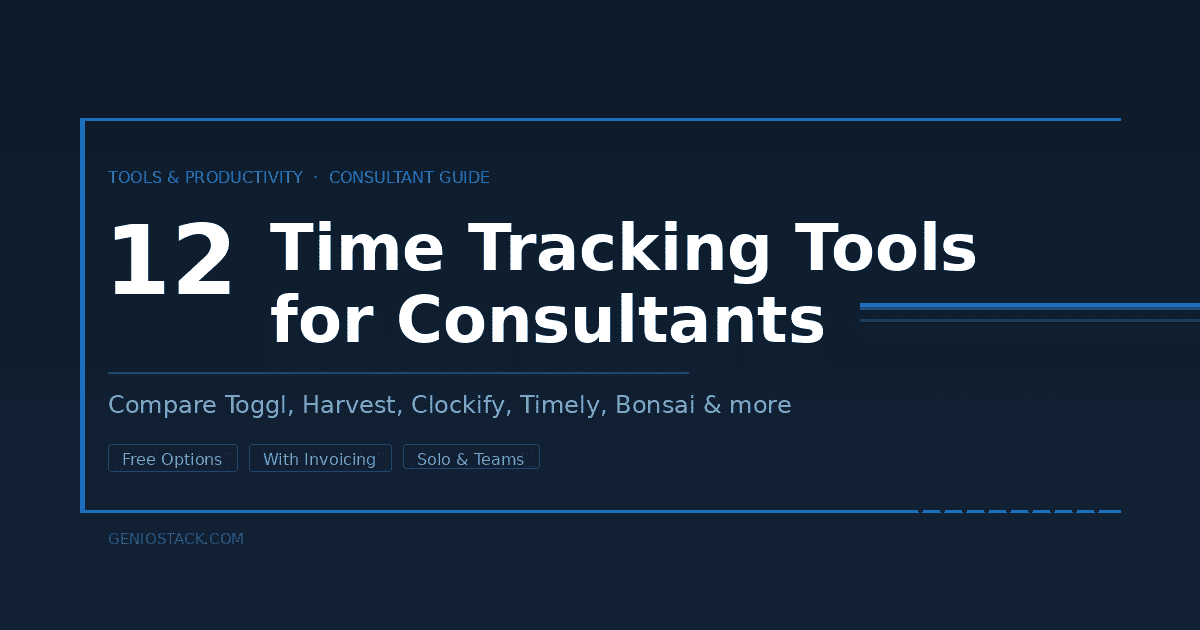 TOOLS & PRODUCTIVITY · CONSULTANT GUIDE

12 Time Tracking Tools for Consultants

Compare Toggl, Harvest, Clockify, Timely, Bonsai & more

Free Options
With Invoicing
Solo & Teams

GENIOSTACK.COM